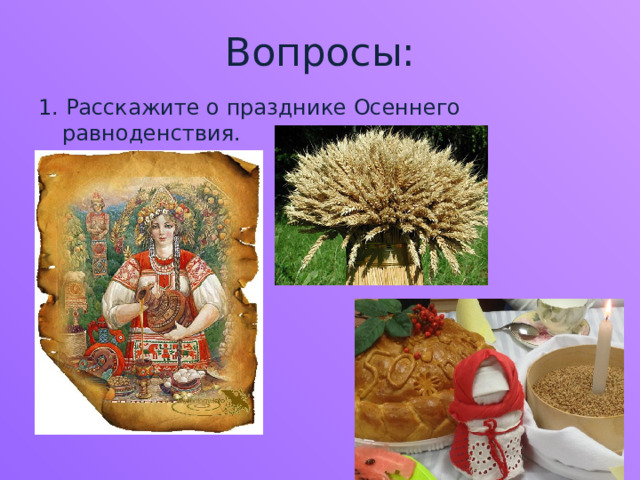 Вопросы:

1. Расскажите о празднике Осеннего равноденствия.